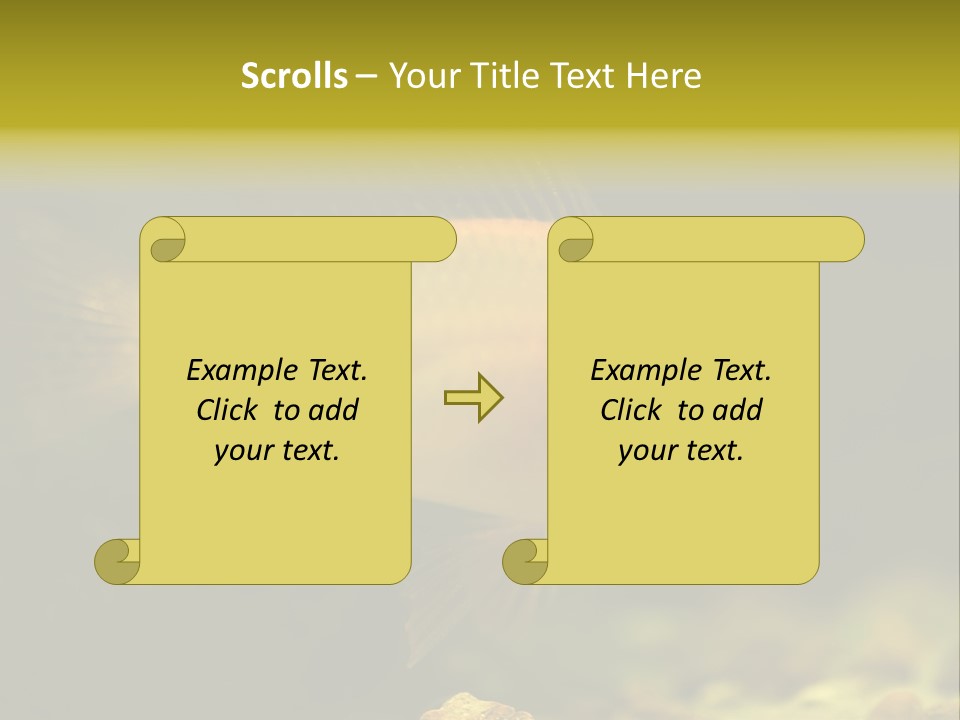 Scrolls – Your Title Text Here

Example Text. Click to add your text.

Example Text. Click to add your text.